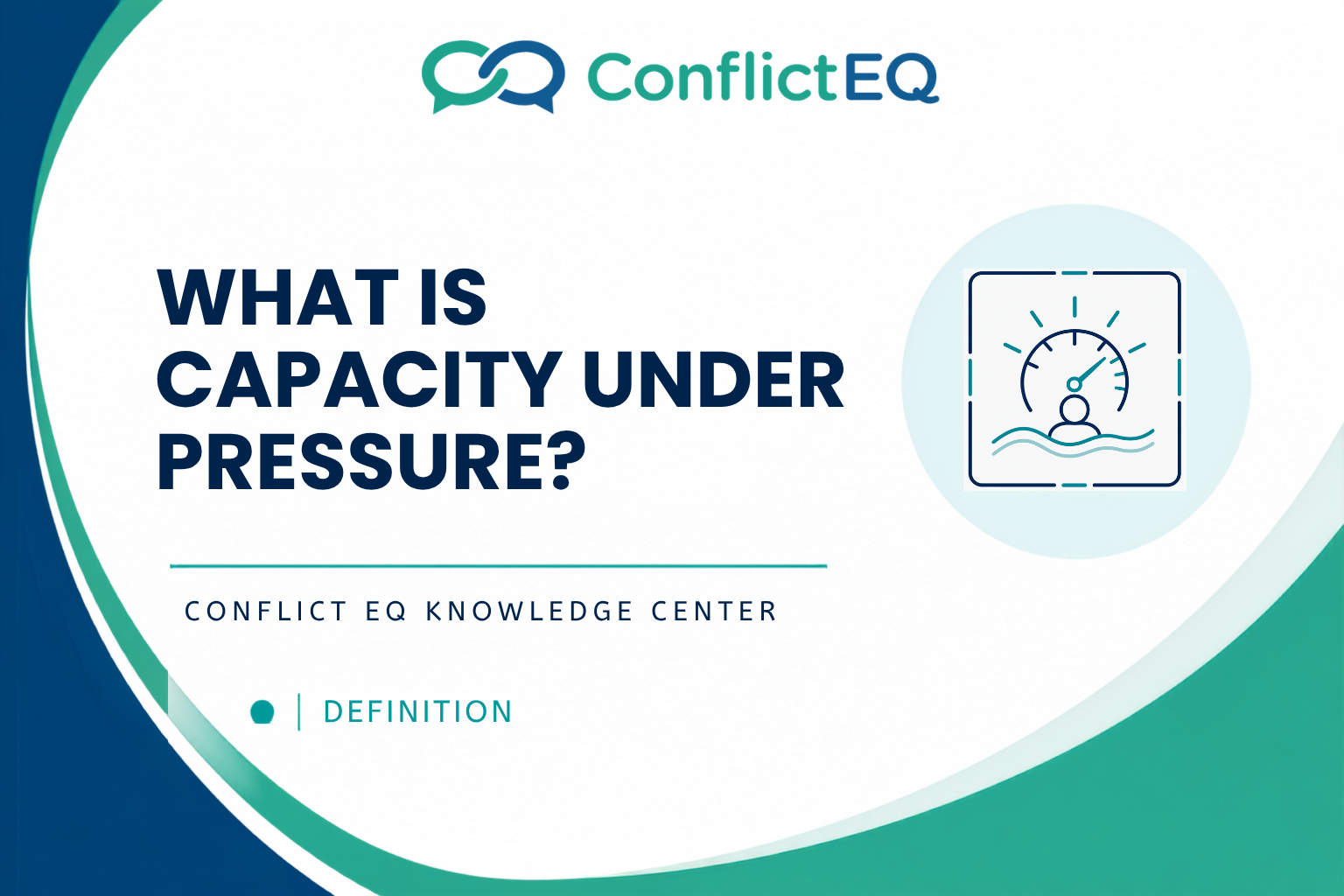 ConflictEQ

WHAT IS CAPACITY UNDER PRESSURE?

CONFLICT EQ KNOWLEDGE CENTER

DEFINITION